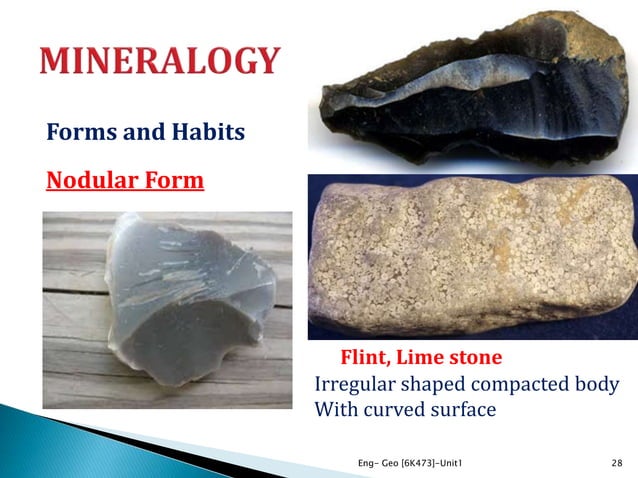 MINERALOGY

Forms and Habits

Nodular Form

Flint, Lime stone

Irregular shaped compacted body
With curved surface

Eng- Geo [6K473]-Unit1

28